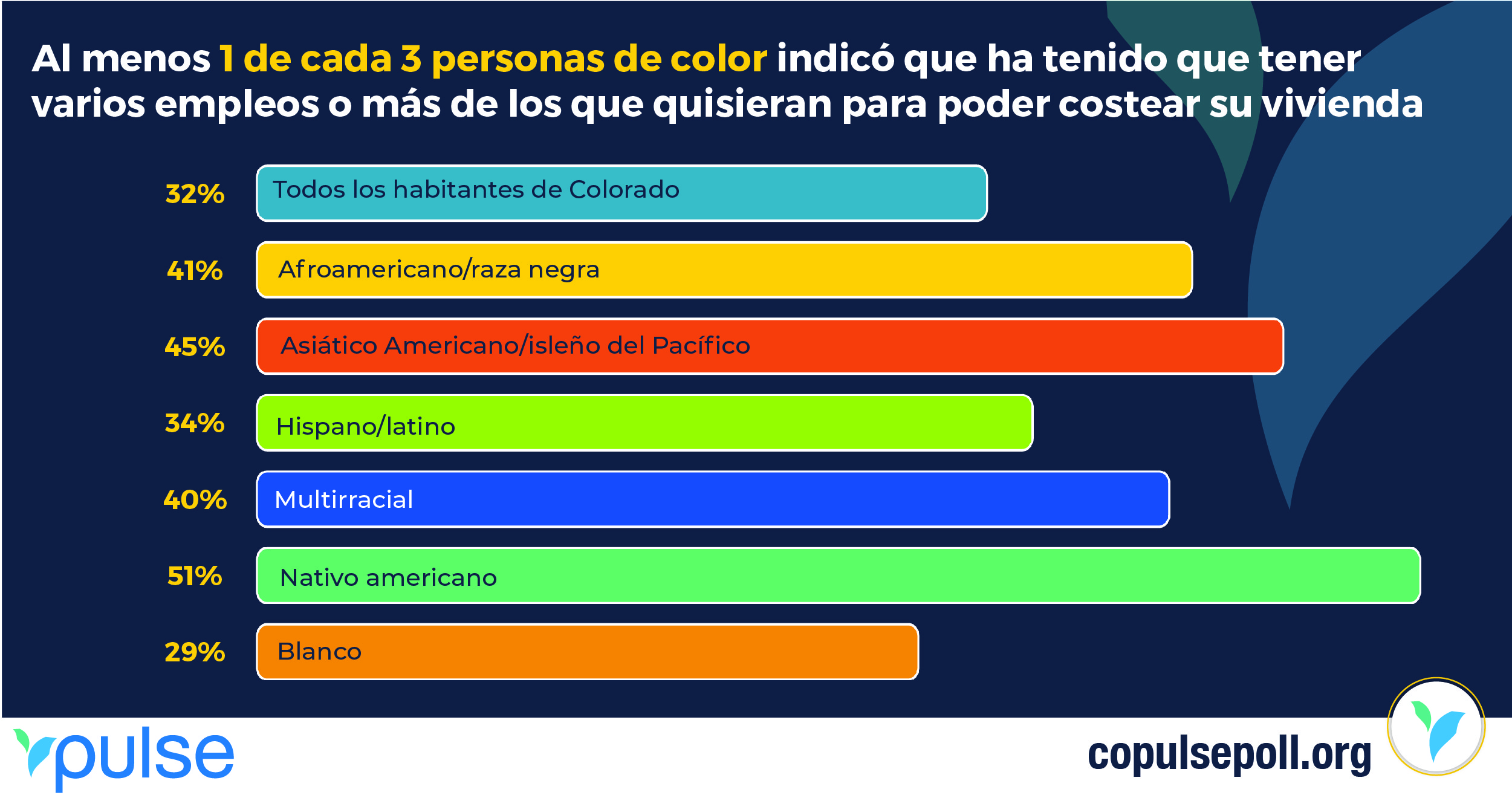 Al menos 1 de cada 3 personas de color indicó que ha tenido que tener varios empleos o más de los que quisieran para poder costear su vivienda

32% Todos los habitantes de Colorado

41% Afroamericano/raza negra

45% Asiático Americano/isleño del Pacífico

34% Hispano/latino

40% Multirracial

51% Nativo americano

29% Blanco

pulse

copulsepoll.org